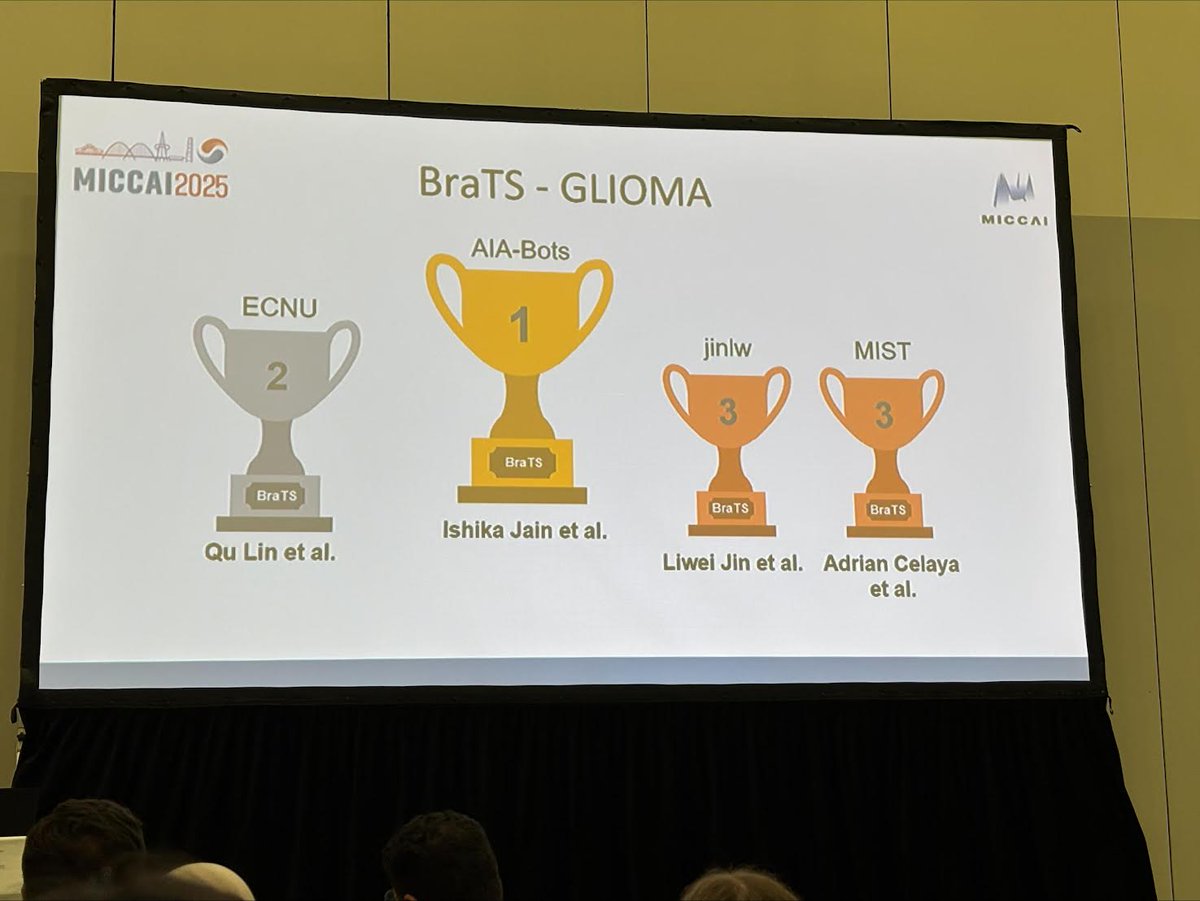 MICCAI2025

BraTS - GLIOMA

MICCAI

ECNU

2

BraTS

Qu Lin et al.

AIA-Bots

1

BraTS

Ishika Jain et al.

jinlw

3

BraTS

Liwei Jin et al.

MIST

3

BraTS

Adrian Celaya et al.